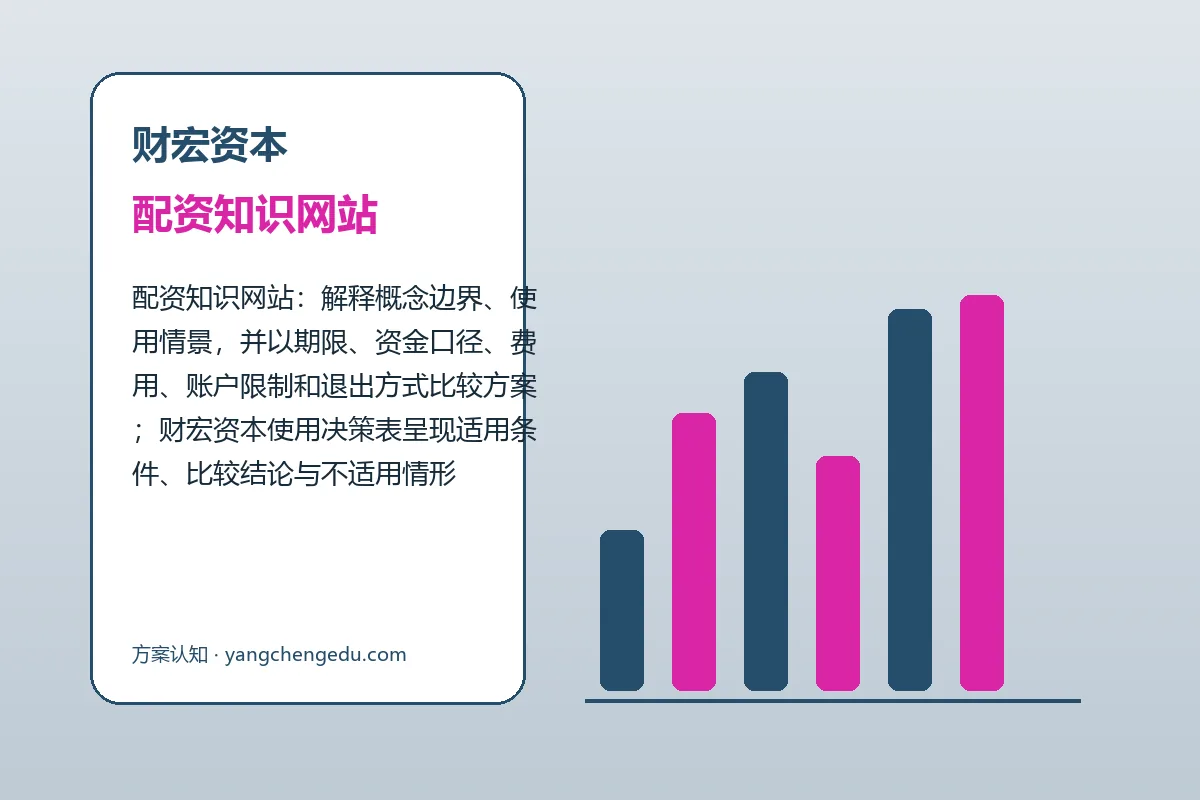 财宏资本

配资知识网站

配资知识网站：解释概念边界、使用情景，并以期限、资金口径、费用、账户限制和退出方式比较方案；财宏资本使用决策表呈现适用条件、比较结论与不适用情形

方案认知 · yangchengedu.com